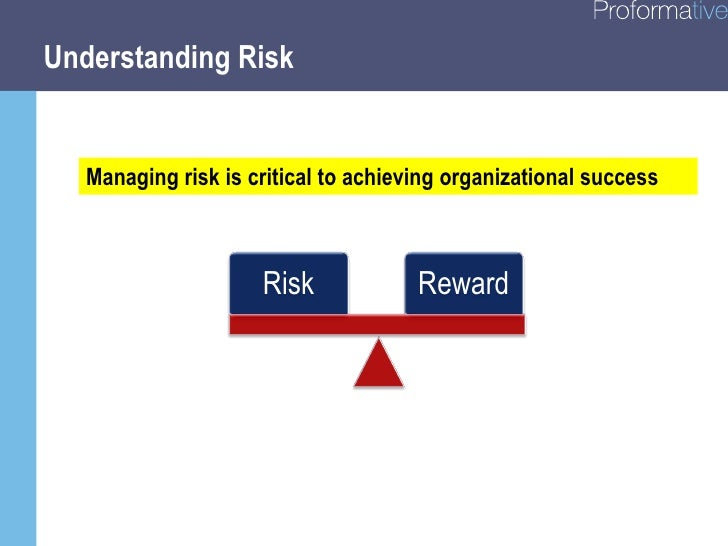 Proformative

Understanding Risk

Managing risk is critical to achieving organizational success

Risk

Reward